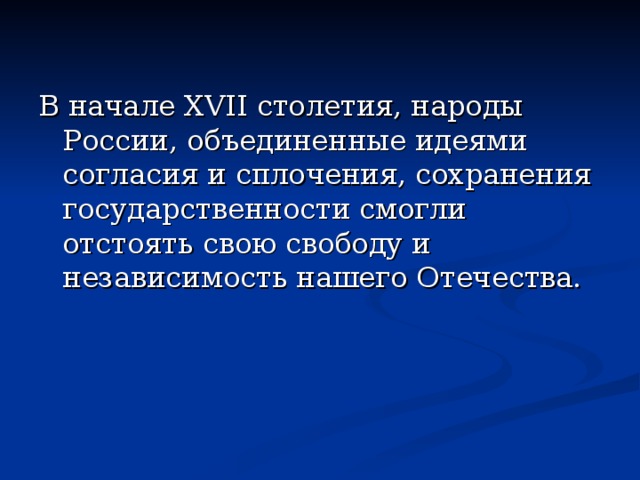 В начале XVII столетия, народы России, объединенные идеями согласия и сплочения, сохранения государственности смогли отстоять свою свободу и независимость нашего Отечества.